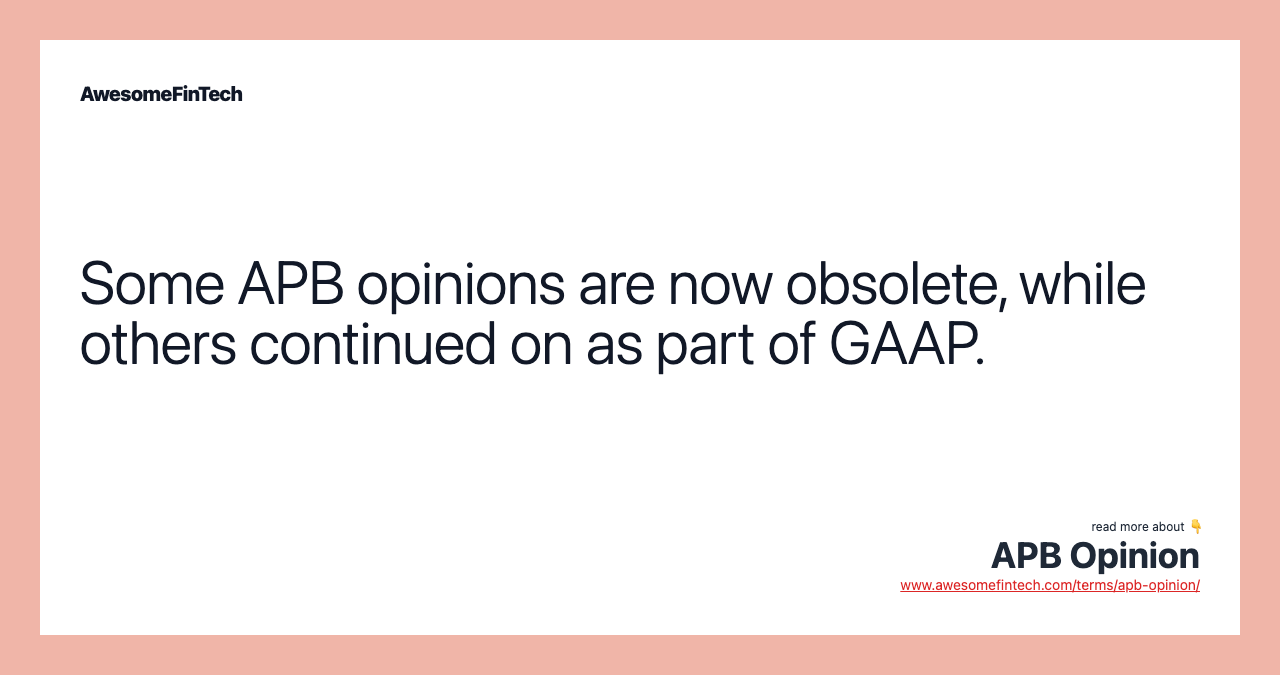 AwesomeFinTech

Some APB opinions are now obsolete, while others continued on as part of GAAP.

read more about 👇
APB Opinion
www.awesomefintech.com/terms/apb-opinion/